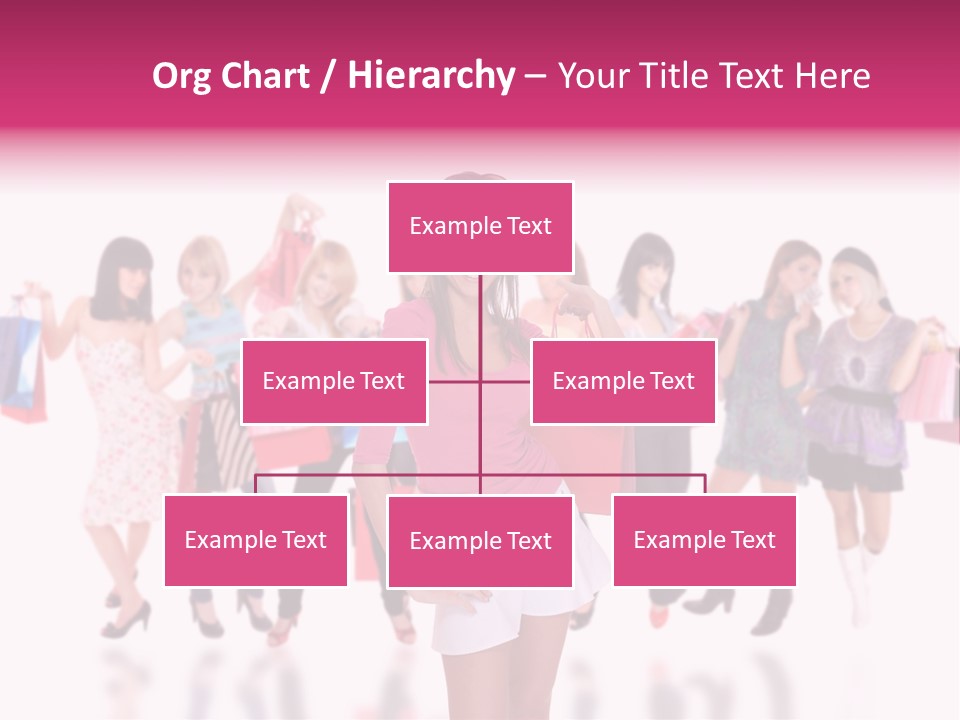 Org Chart / Hierarchy – Your Title Text Here

Example Text

Example Text

Example Text

Example Text

Example Text

Example Text